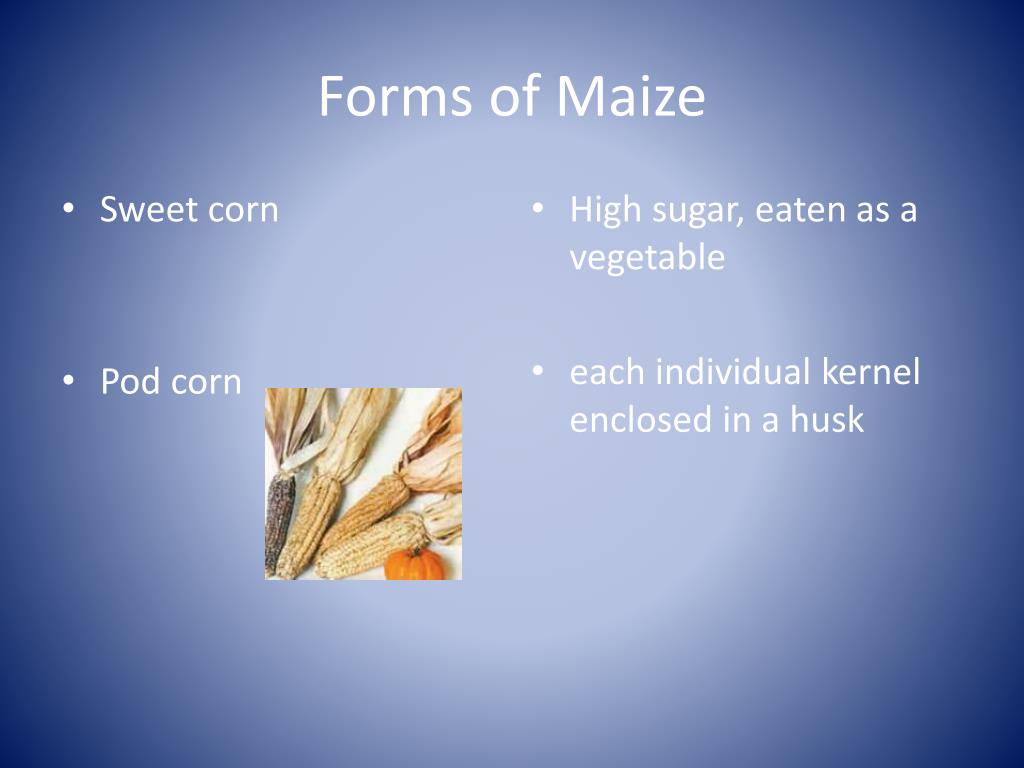 Forms of Maize

• Sweet corn

• Pod corn

• High sugar, eaten as a vegetable

• each individual kernel enclosed in a husk